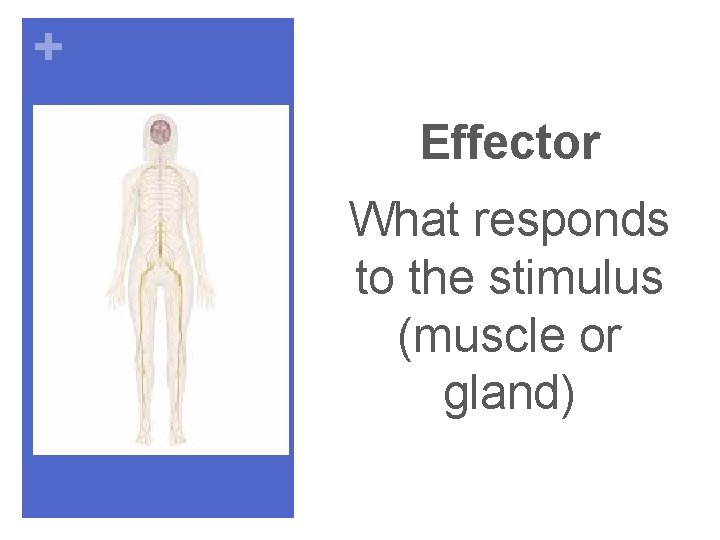 +

Effector

What responds to the stimulus (muscle or gland)